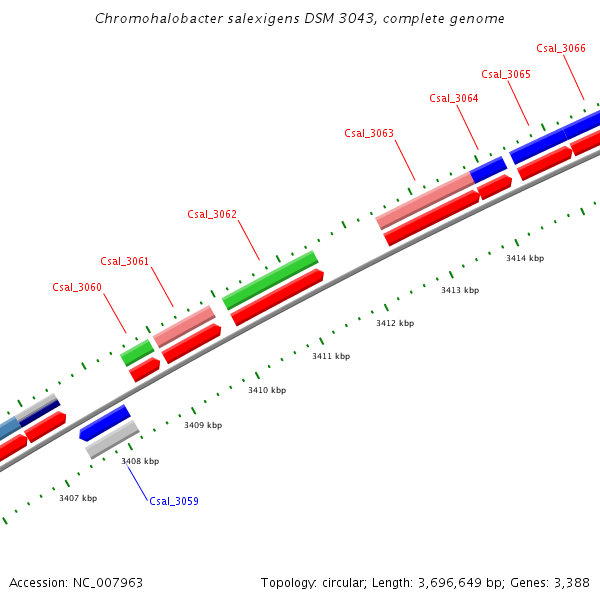 Chromohalobacter salexigens DSM 3043, complete genome

Csal_3066

Csal_3065

Csal_3064

Csal_3063

Csal_3062

Csal_3061

Csal_3060

3414 kbp

3413 kbp

3412 kbp

3411 kbp

3410 kbp

3409 kbp

3408 kbp

3407 kbp

Csal_3059

Accession: NC_007963

Topology: circular; Length: 3,696,649 bp; Genes: 3,388